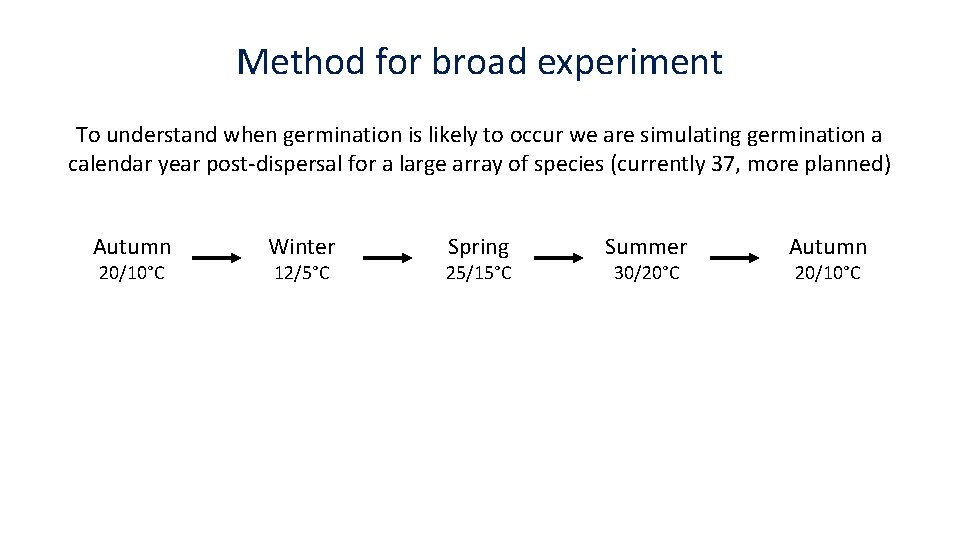 Method for broad experiment

To understand when germination is likely to occur we are simulating germination a calendar year post-dispersal for a large array of species (currently 37, more planned)

Autumn
20/10°C

Winter
12/5°C

Spring
25/15°C

Summer
30/20°C

Autumn
20/10°C